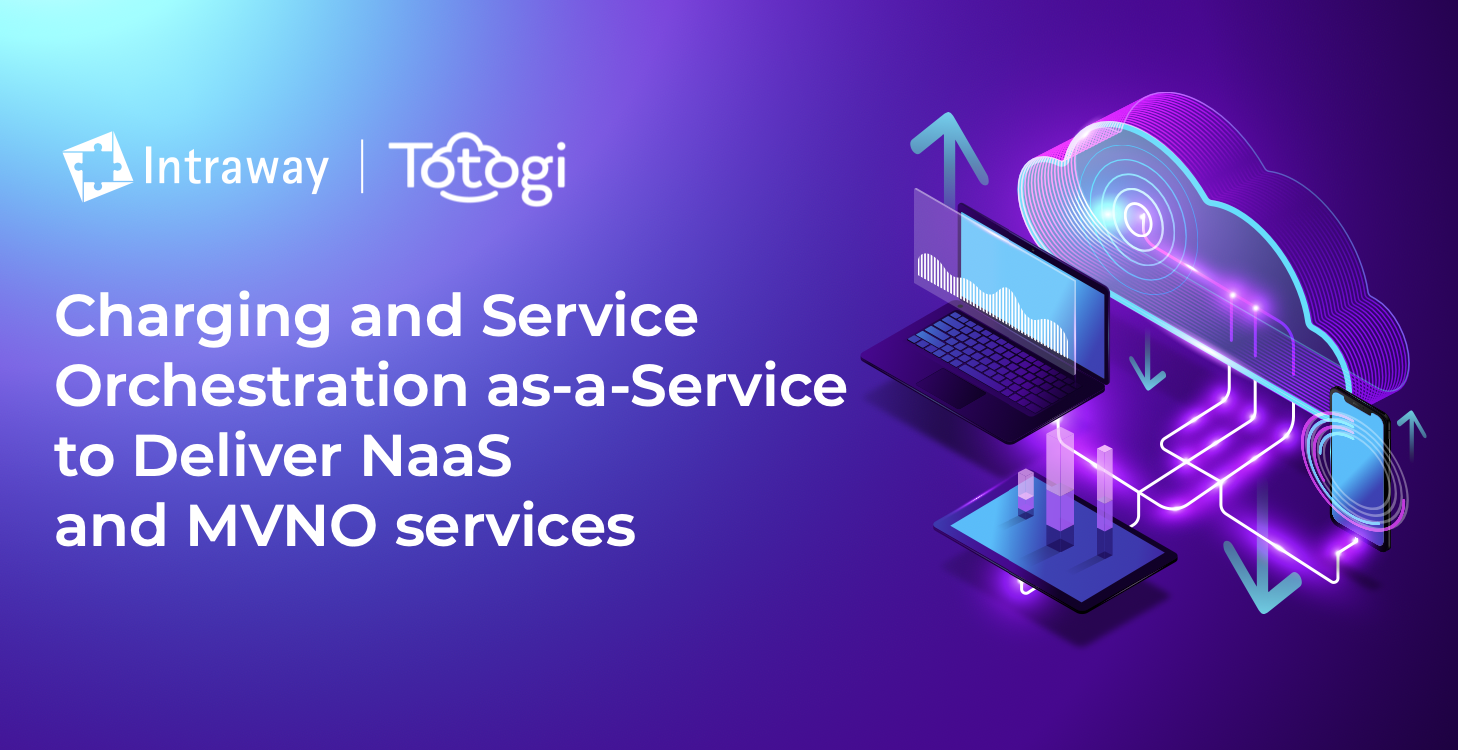 Intraway | Totogi

Charging and Service Orchestration as-a-Service to Deliver NaaS and MVNO services